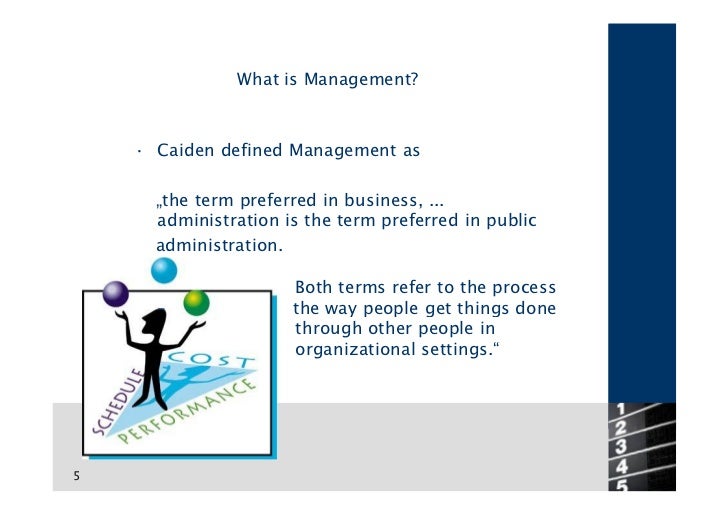 What is Management?

· Caiden defined Management as

„the term preferred in business, ... administration is the term preferred in public administration.

Both terms refer to the process the way people get things done through other people in organizational settings.“

SCHEDULE
COST
PERFORMANCE

1
2
3
4
5

5